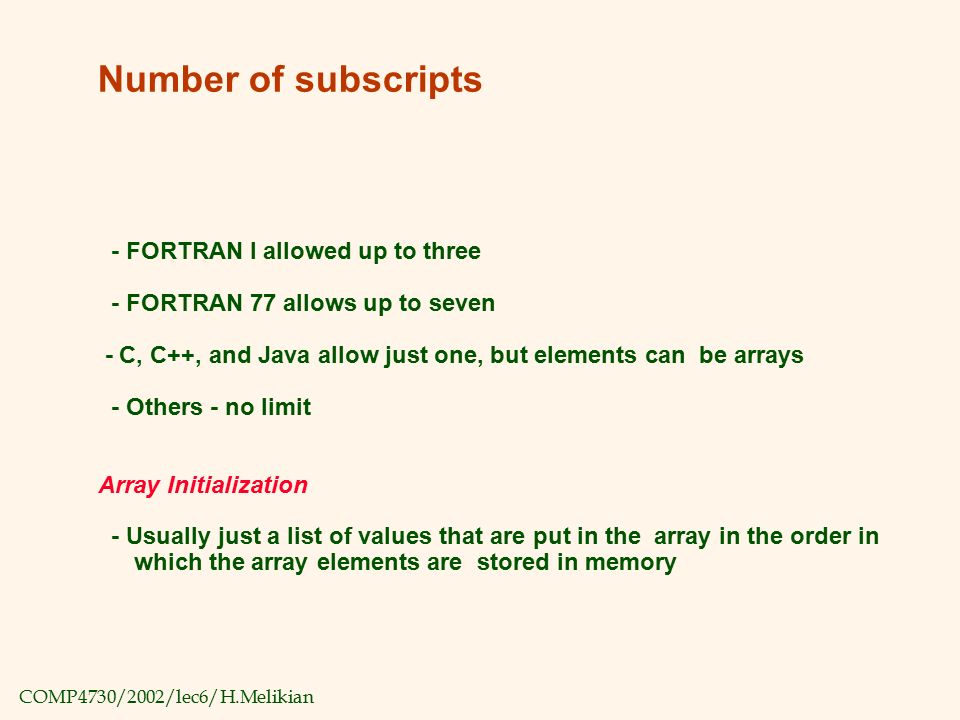 Number of subscripts

- FORTRAN I allowed up to three

- FORTRAN 77 allows up to seven

- C, C++, and Java allow just one, but elements can be arrays

- Others - no limit

Array Initialization

- Usually just a list of values that are put in the array in the order in which the array elements are stored in memory

COMP4730/2002/lec6/H.Melikian